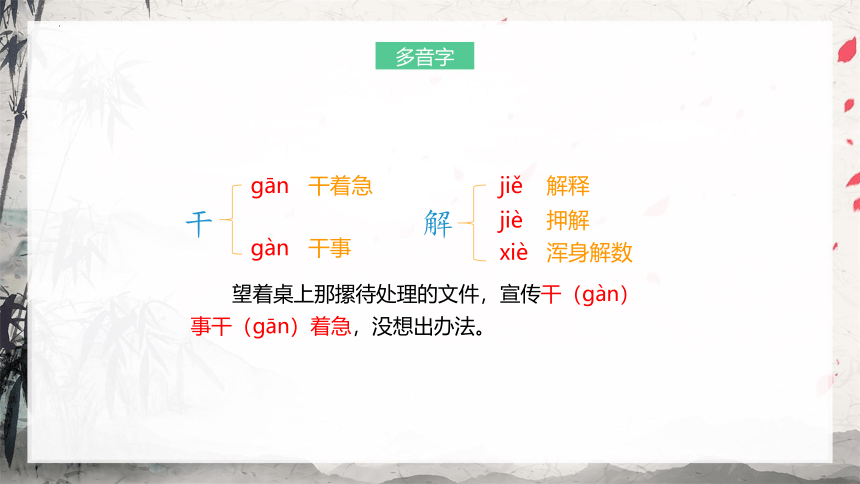 多音字

干 gān 干着急
gàn 干事

解 jiě 解释
jiè 押解
xiè 浑身解数

望着桌上那摞待处理的文件，宣传干（gàn）事干（gān）着急，没想出办法。